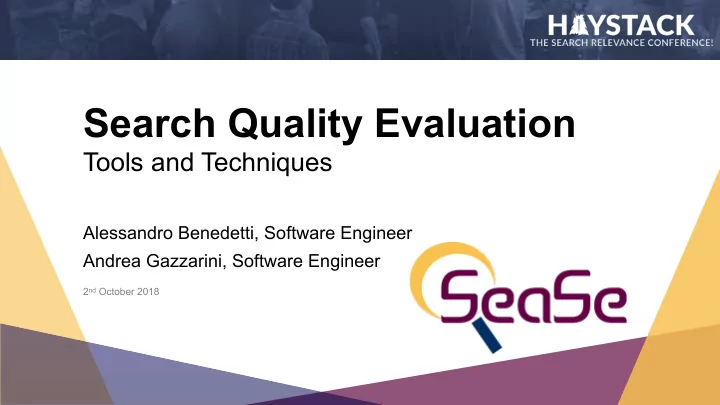 HAYSTACK
THE SEARCH RELEVANCE CONFERENCE!

Search Quality Evaluation
Tools and Techniques

Alessandro Benedetti, Software Engineer
Andrea Gazzarini, Software Engineer

2nd October 2018

SeaSe